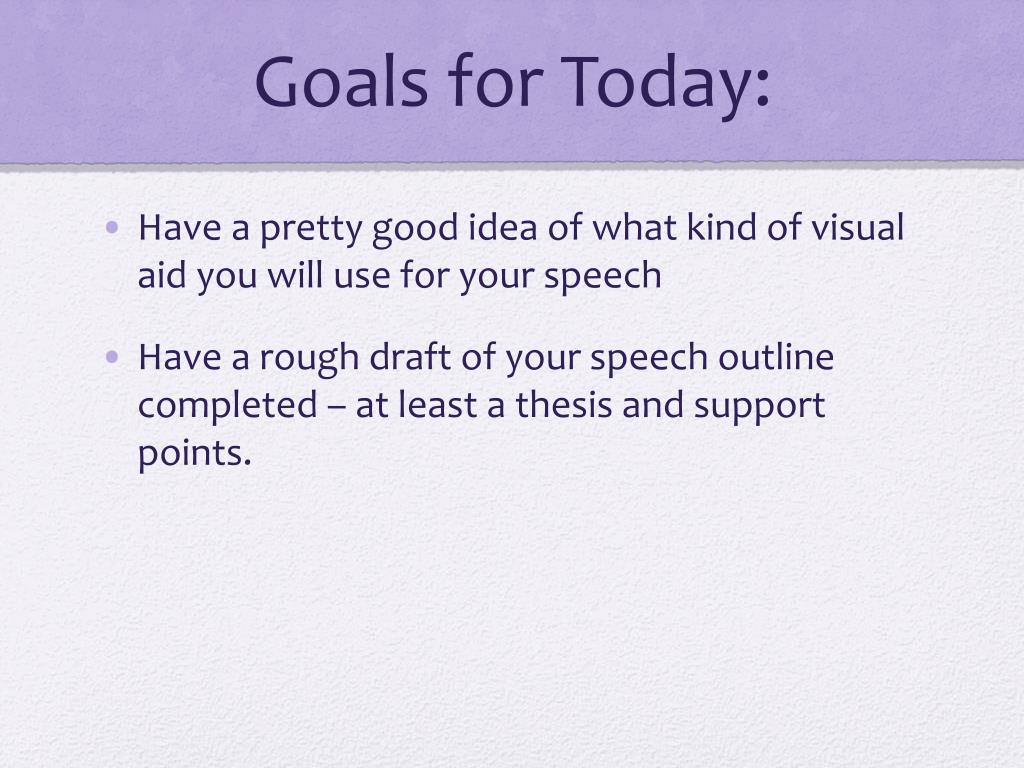 Goals for Today:

• Have a pretty good idea of what kind of visual aid you will use for your speech

• Have a rough draft of your speech outline completed – at least a thesis and support points.